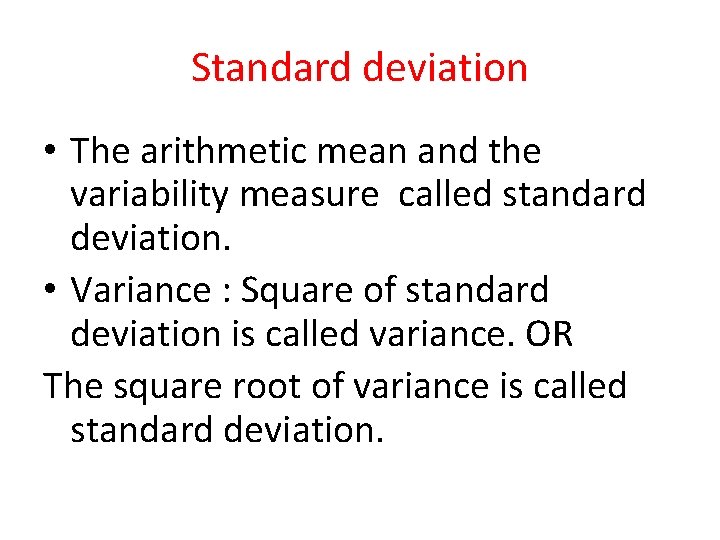 Standard deviation

• The arithmetic mean and the variability measure called standard deviation.
• Variance : Square of standard deviation is called variance. OR
The square root of variance is called standard deviation.